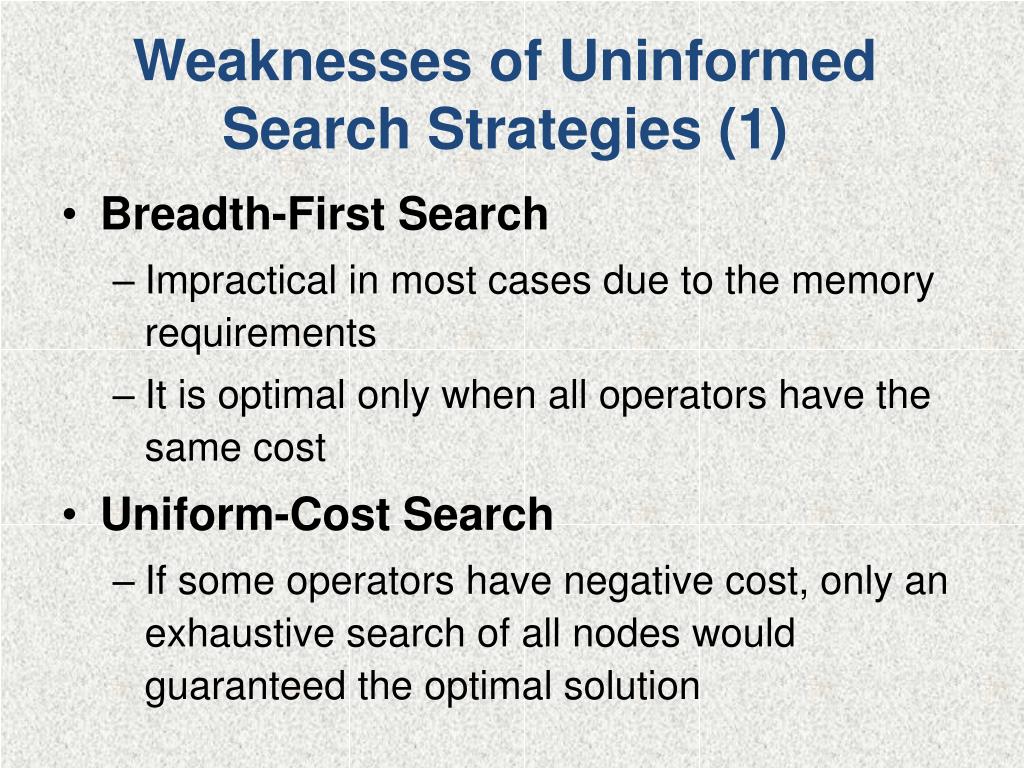 Weaknesses of Uninformed Search Strategies (1)

• Breadth-First Search
– Impractical in most cases due to the memory requirements
– It is optimal only when all operators have the same cost
• Uniform-Cost Search
– If some operators have negative cost, only an exhaustive search of all nodes would guaranteed the optimal solution